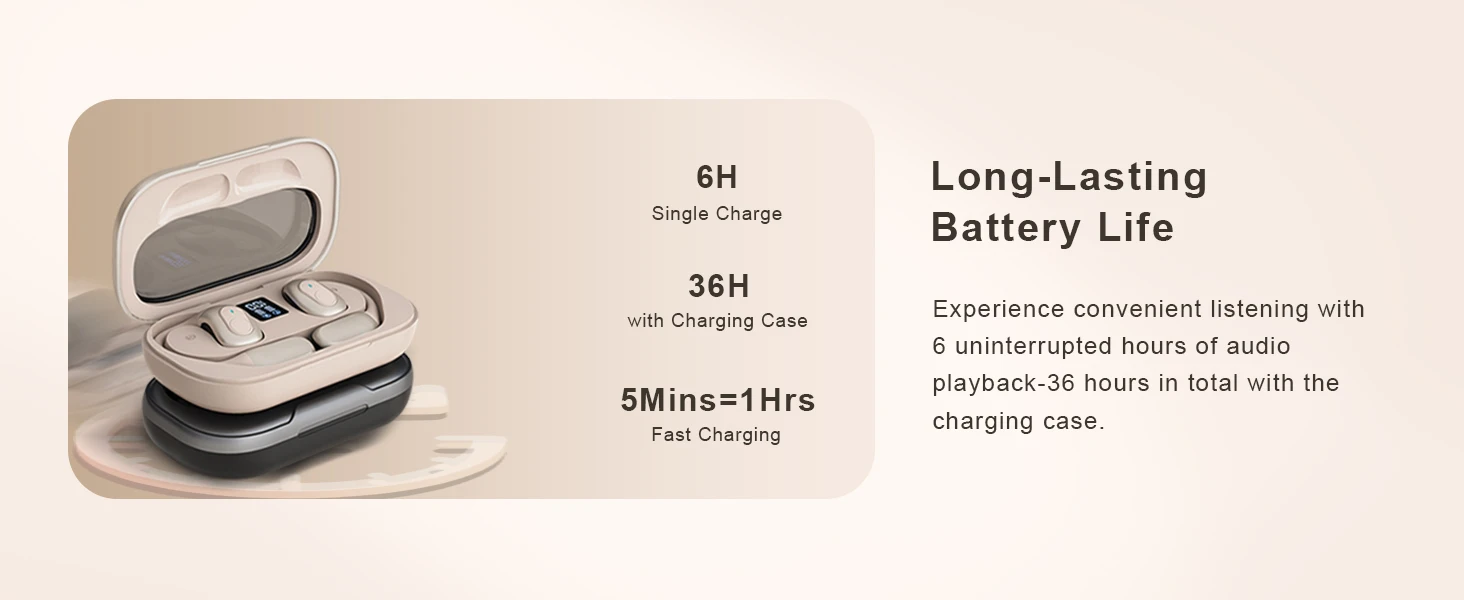 6H
Single Charge

36H
with Charging Case

5Mins=1Hrs
Fast Charging

Long-Lasting Battery Life

Experience convenient listening with 6 uninterrupted hours of audio playback-36 hours in total with the charging case.